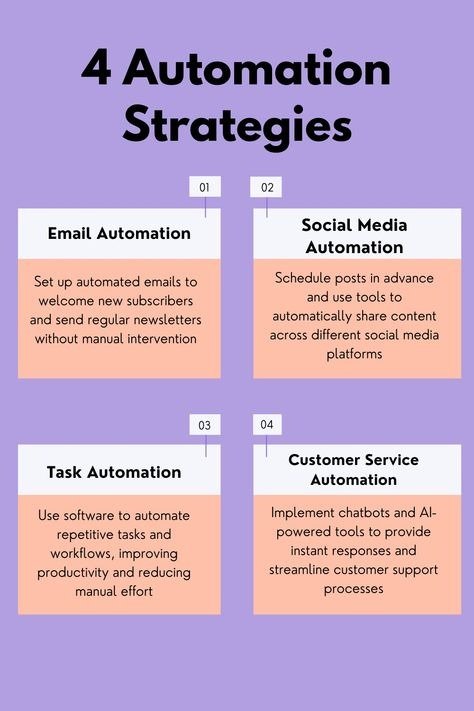 4 Automation Strategies

01

Email Automation

Set up automated emails to welcome new subscribers and send regular newsletters without manual intervention

02

Social Media Automation

Schedule posts in advance and use tools to automatically share content across different social media platforms

03

Task Automation

Use software to automate repetitive tasks and workflows, improving productivity and reducing manual effort

04

Customer Service Automation

Implement chatbots and AI-powered tools to provide instant responses and streamline customer support processes